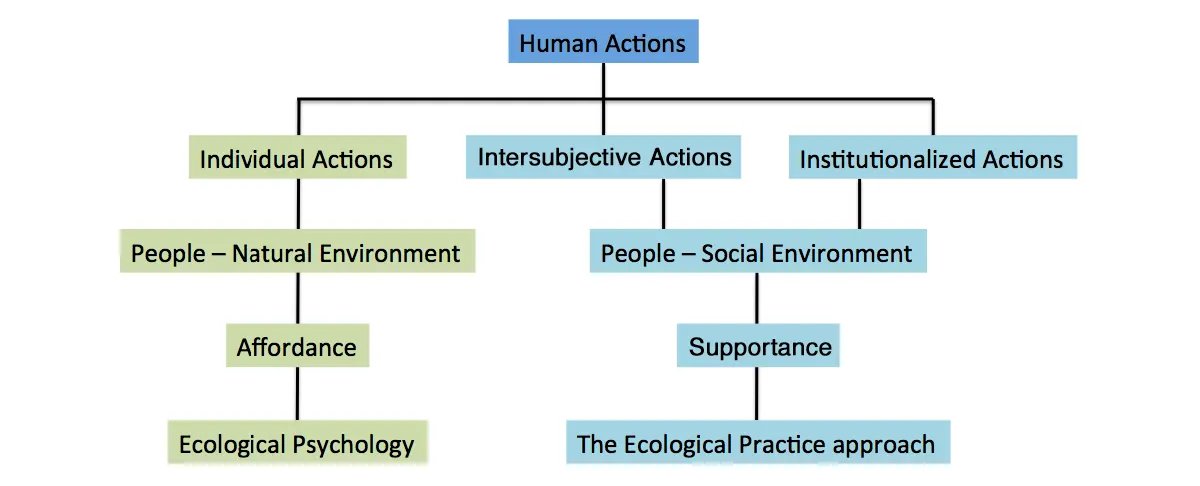 Human Actions

Individual Actions

Intersubjective Actions

Institutionalized Actions

People – Natural Environment

People – Social Environment

Affordance

Supportance

Ecological Psychology

The Ecological Practice approach